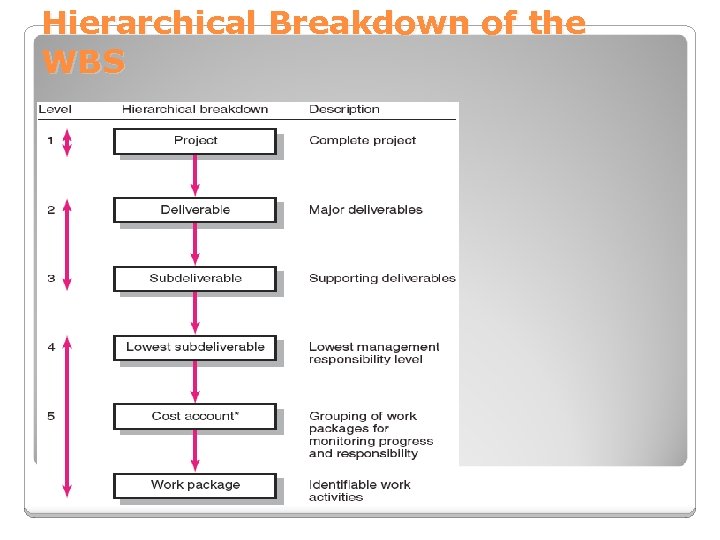 Hierarchical Breakdown of the WBS

| Level | Hierarchical breakdown | Description |
|---|---|---|
| 1 | Project | Complete project |
| 2 | Deliverable | Major deliverables |
| 3 | Subdeliverable | Supporting deliverables |
| 4 | Lowest subdeliverable | Lowest management responsibility level |
| 5 | Cost account* | Grouping of work packages for monitoring progress and responsibility |
| | Work package | Identifiable work activities |